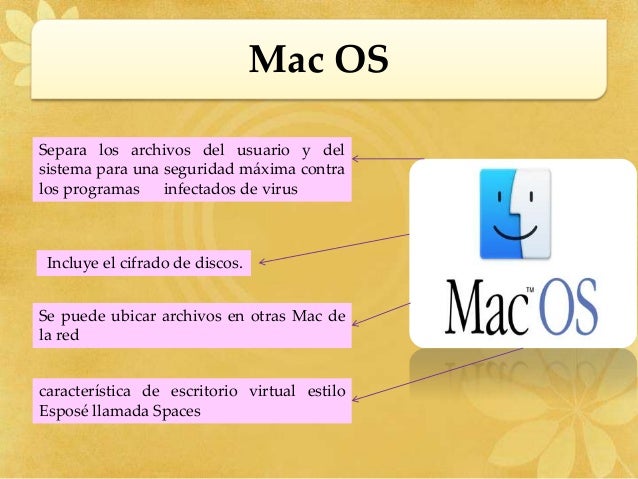 Mac OS

Separa los archivos del usuario y del sistema para una seguridad máxima contra los programas infectados de virus

Incluye el cifrado de discos.

Se puede ubicar archivos en otras Mac de la red

característica de escritorio virtual estilo Esposé llamada Spaces

Mac™ OS